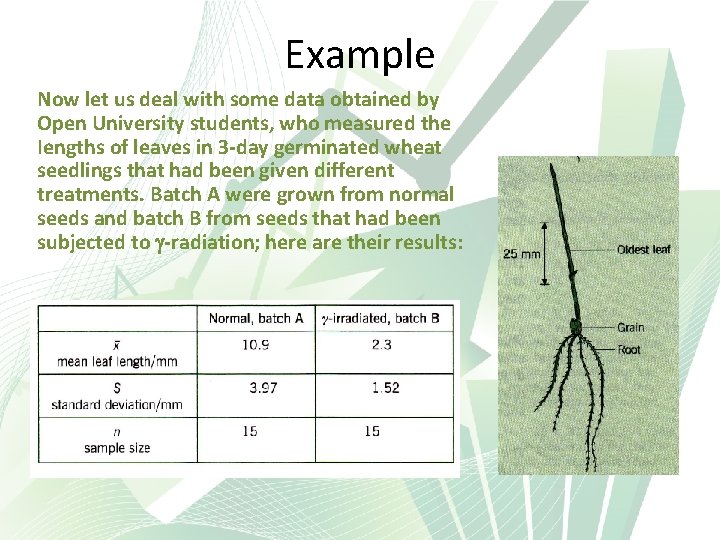 Example

Now let us deal with some data obtained by Open University students, who measured the lengths of leaves in 3-day germinated wheat seedlings that had been given different treatments. Batch A were grown from normal seeds and batch B from seeds that had been subjected to γ-radiation; here are their results:

| | Normal, batch A | γ-irradiated, batch B |
|---|---|---|
| $\bar{x}$ mean leaf length/mm | 10.9 | 2.3 |
| $S$ standard deviation/mm | 3.97 | 1.52 |
| $n$ sample size | 15 | 15 |

25 mm
Oldest leaf
Grain
Root